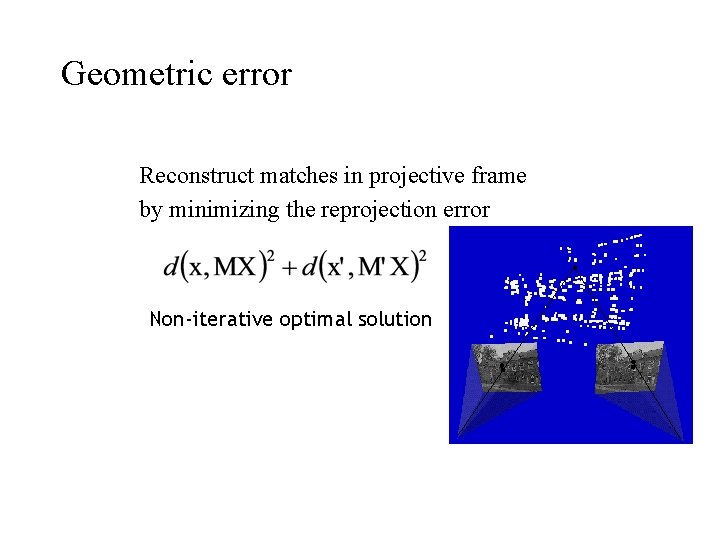 Geometric error

Reconstruct matches in projective frame by minimizing the reprojection error

$d(\mathrm{x}, \mathrm{MX})^2 + d(\mathrm{x}', \mathrm{M}'\mathrm{X})^2$

Non-iterative optimal solution